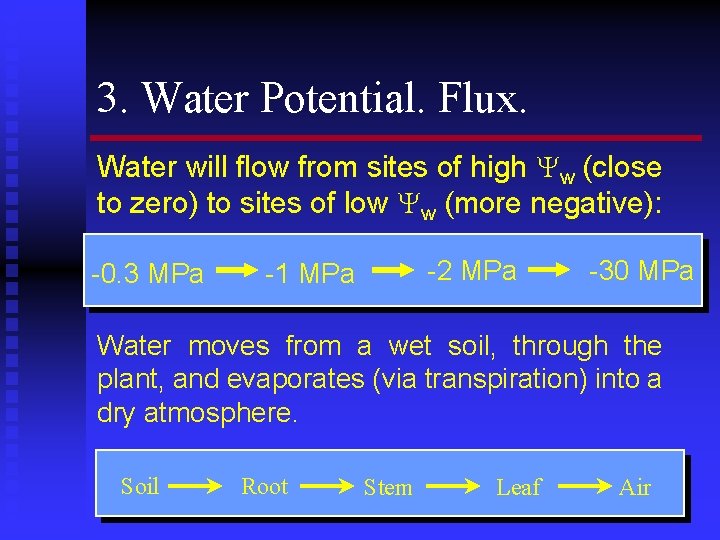 3. Water Potential. Flux.

Water will flow from sites of high $\Psi_w$ (close to zero) to sites of low $\Psi_w$ (more negative):

-0.3 MPa → -1 MPa → -2 MPa → -30 MPa

Water moves from a wet soil, through the plant, and evaporates (via transpiration) into a dry atmosphere.

Soil → Root → Stem → Leaf → Air